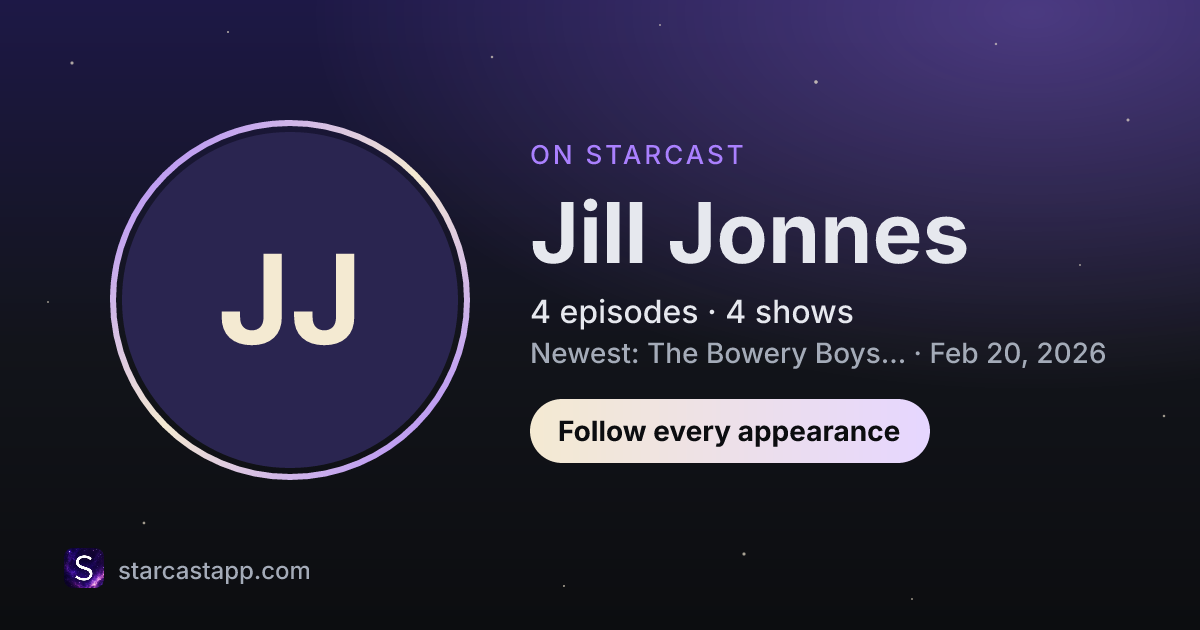 JJ

ON STARCAST

Jill Jonnes

4 episodes · 4 shows

Newest: The Bowery Boys... · Feb 20, 2026

Follow every appearance

S

starcastapp.com